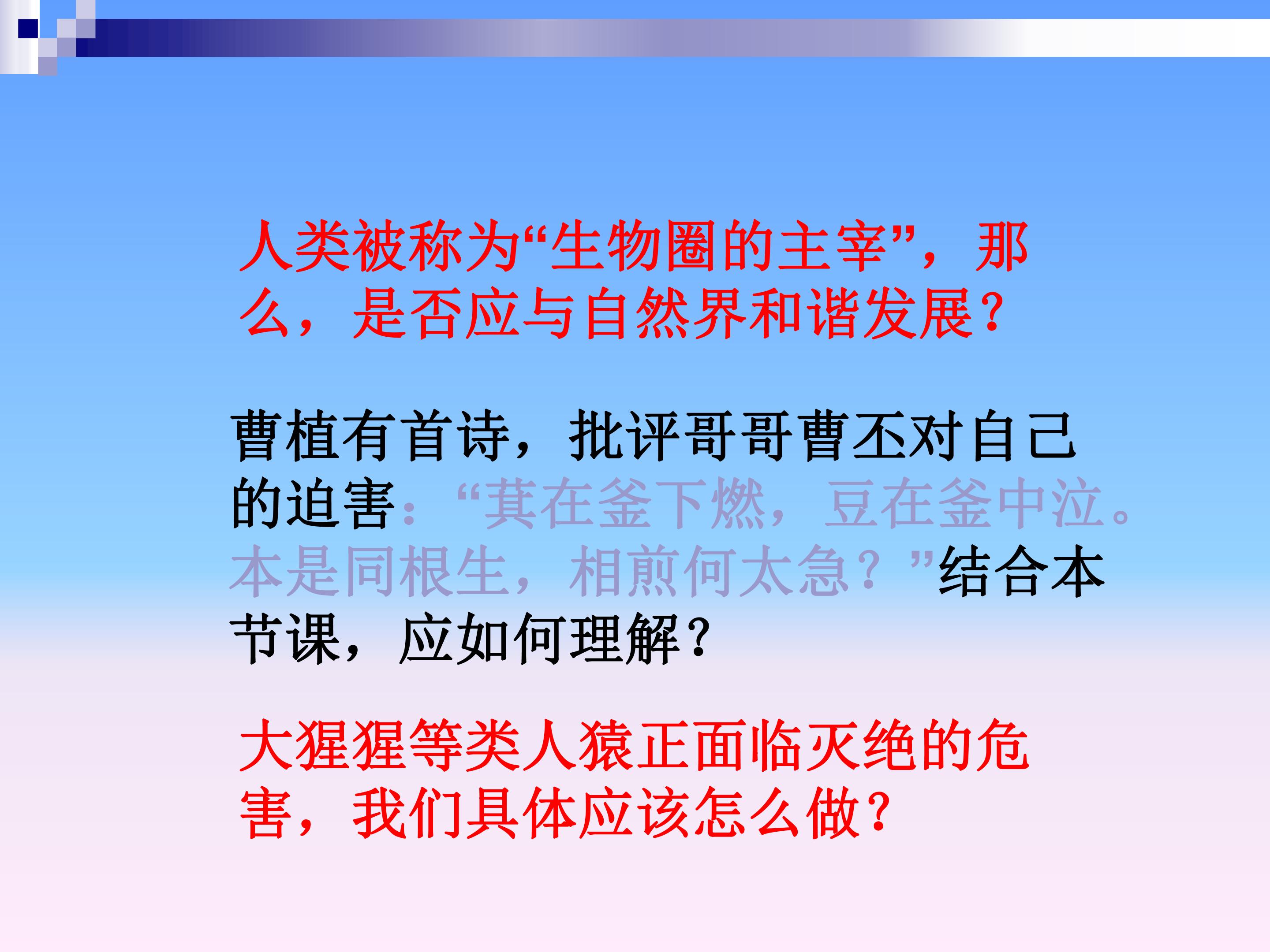 人类被称为“生物圈的主宰”，那么，是否应与自然界和谐发展？

曹植有首诗，批评哥哥曹丕对自己的迫害：“萁在釜下燃，豆在釜中泣。本是同根生，相煎何太急？”结合本节课，应如何理解？

大猩猩等类人猿正面临灭绝的危害，我们具体应该怎么做？